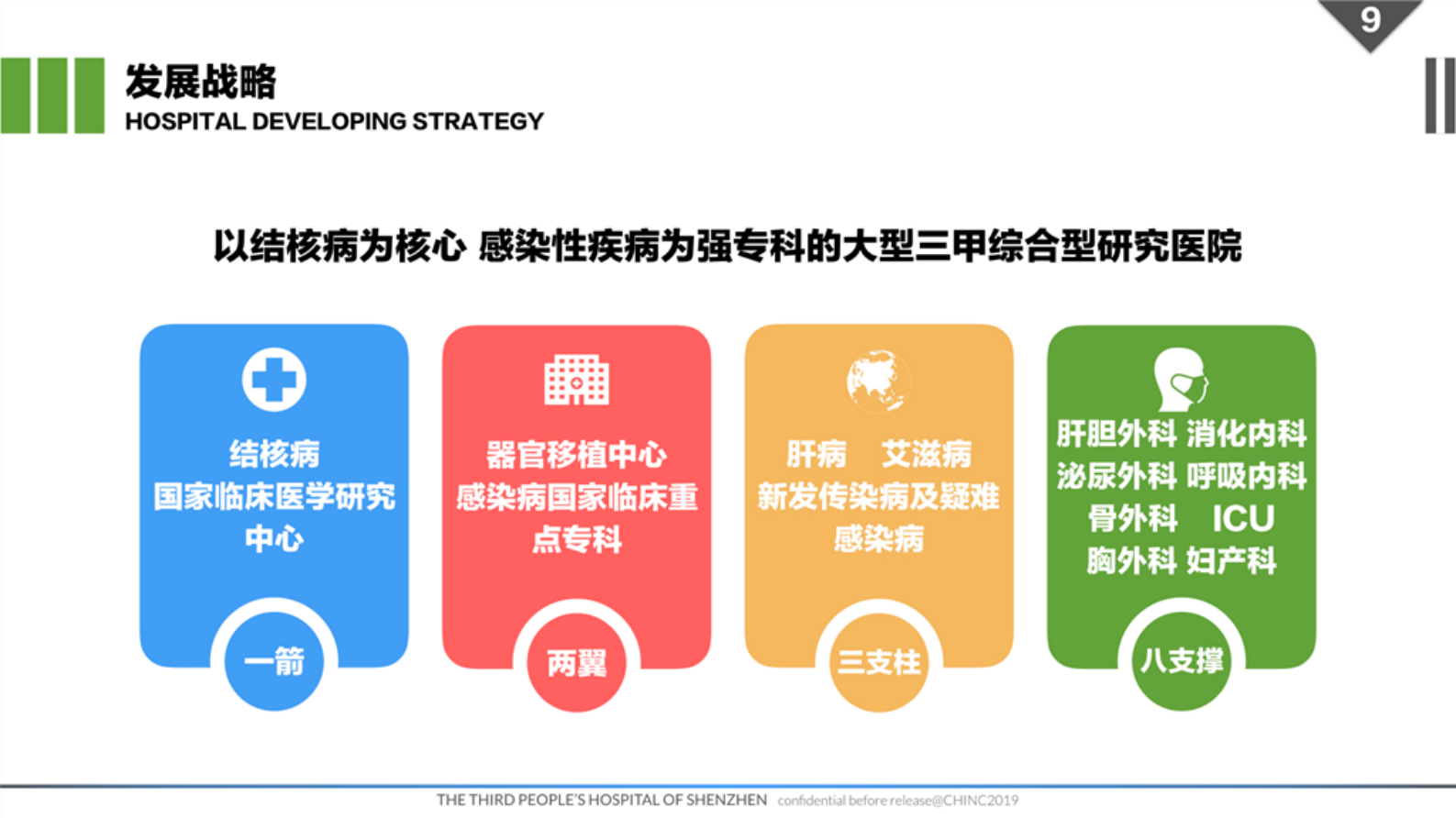 9

发展战略
HOSPITAL DEVELOPING STRATEGY

以结核病为核心 感染性疾病为强专科的大型三甲综合型研究医院

结核病
国家临床医学研究中心

一箭

器官移植中心
感染病国家临床重点专科

两翼

肝病 艾滋病
新发传染病及疑难感染病

三支柱

肝胆外科 消化内科
泌尿外科 呼吸内科
骨外科 ICU
胸外科 妇产科

八支撑

THE THIRD PEOPLE'S HOSPITAL OF SHENZHEN confidential before release@CHINC2019